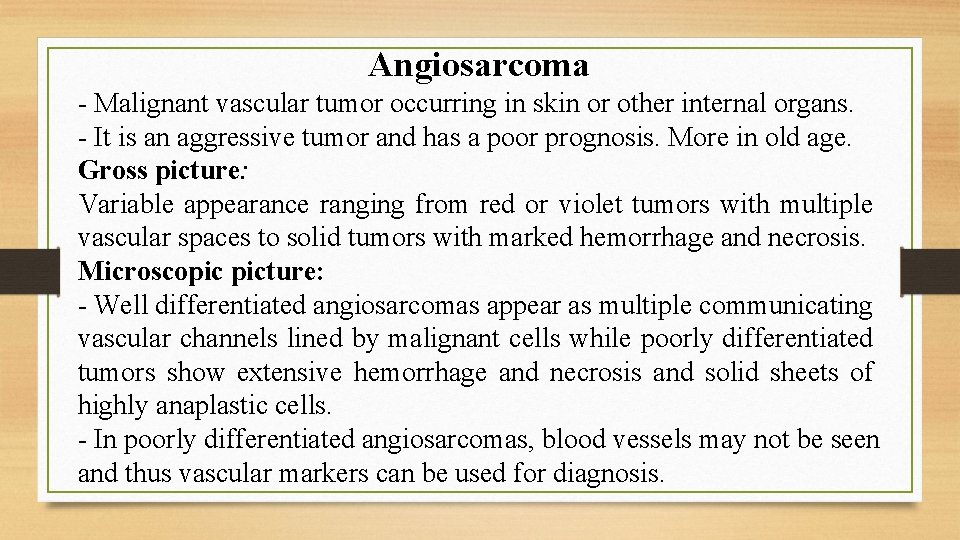 Angiosarcoma

- Malignant vascular tumor occurring in skin or other internal organs.
- It is an aggressive tumor and has a poor prognosis. More in old age.

Gross picture:

Variable appearance ranging from red or violet tumors with multiple vascular spaces to solid tumors with marked hemorrhage and necrosis.

Microscopic picture:

- Well differentiated angiosarcomas appear as multiple communicating vascular channels lined by malignant cells while poorly differentiated tumors show extensive hemorrhage and necrosis and solid sheets of highly anaplastic cells.
- In poorly differentiated angiosarcomas, blood vessels may not be seen and thus vascular markers can be used for diagnosis.